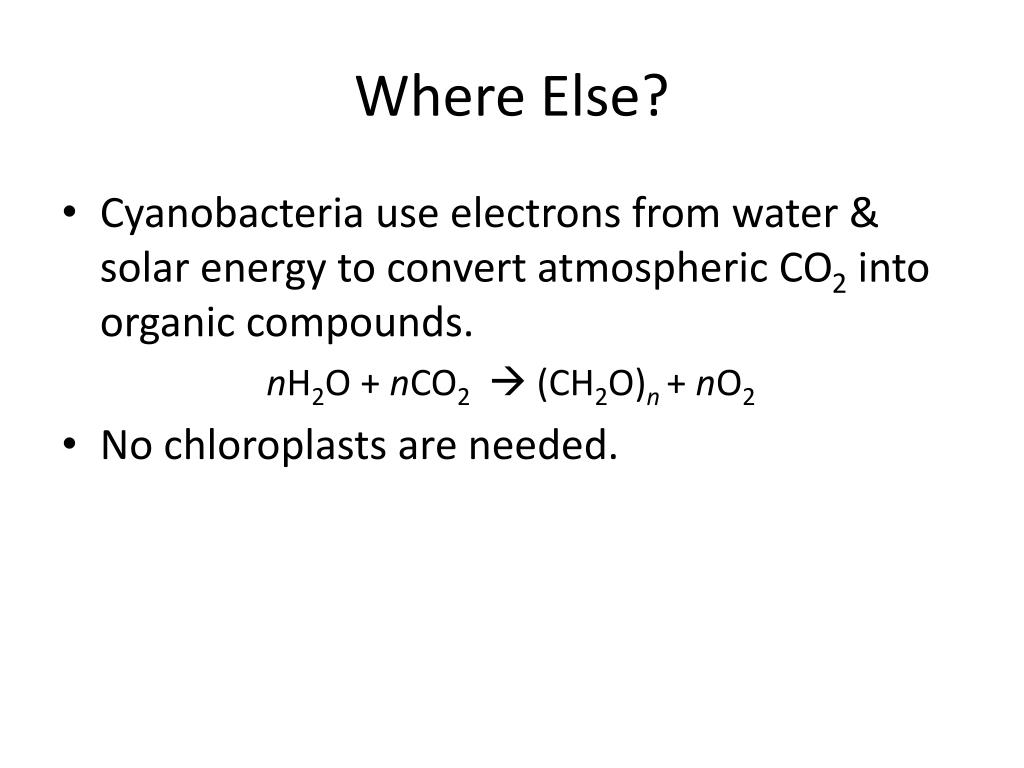 Where Else?

• Cyanobacteria use electrons from water & solar energy to convert atmospheric $CO_2$ into organic compounds.

$nH_2O + nCO_2 \rightarrow (CH_2O)_n + nO_2$

• No chloroplasts are needed.